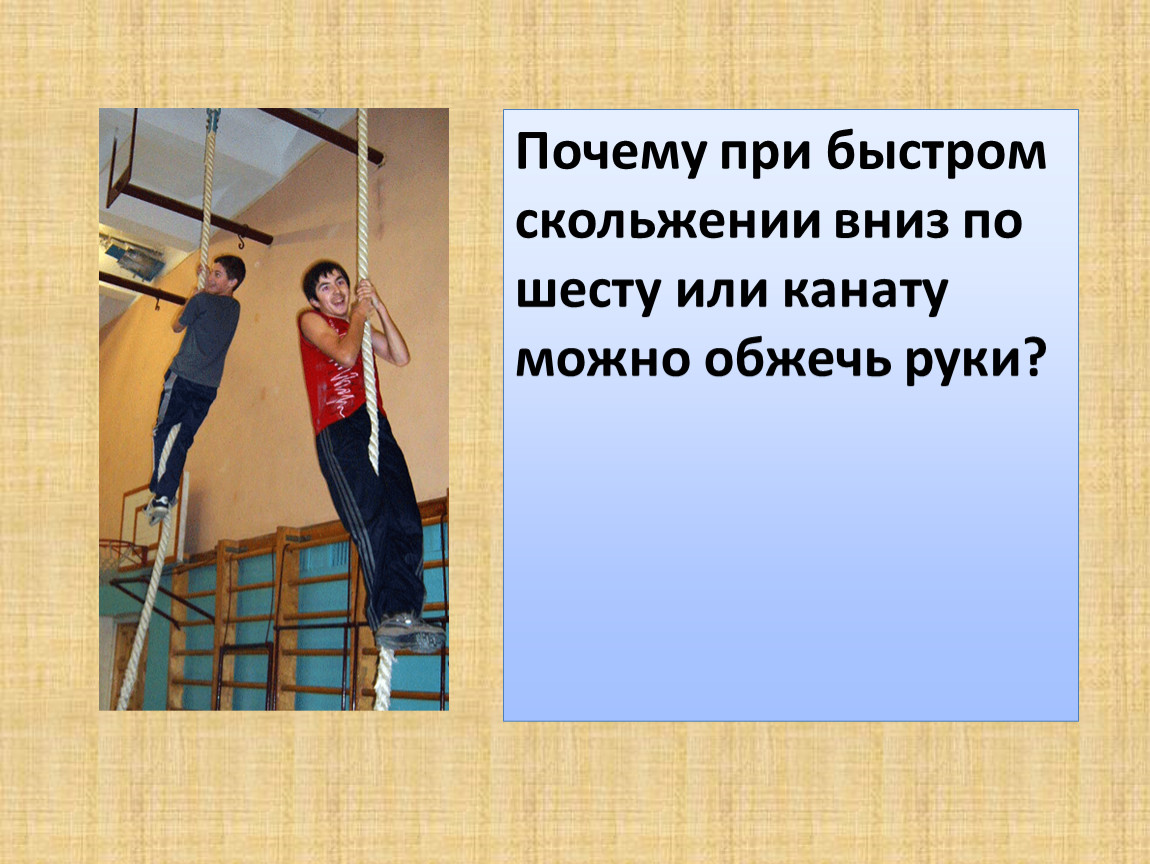 Почему при быстром скольжении вниз по шесту или канату можно обжечь руки?